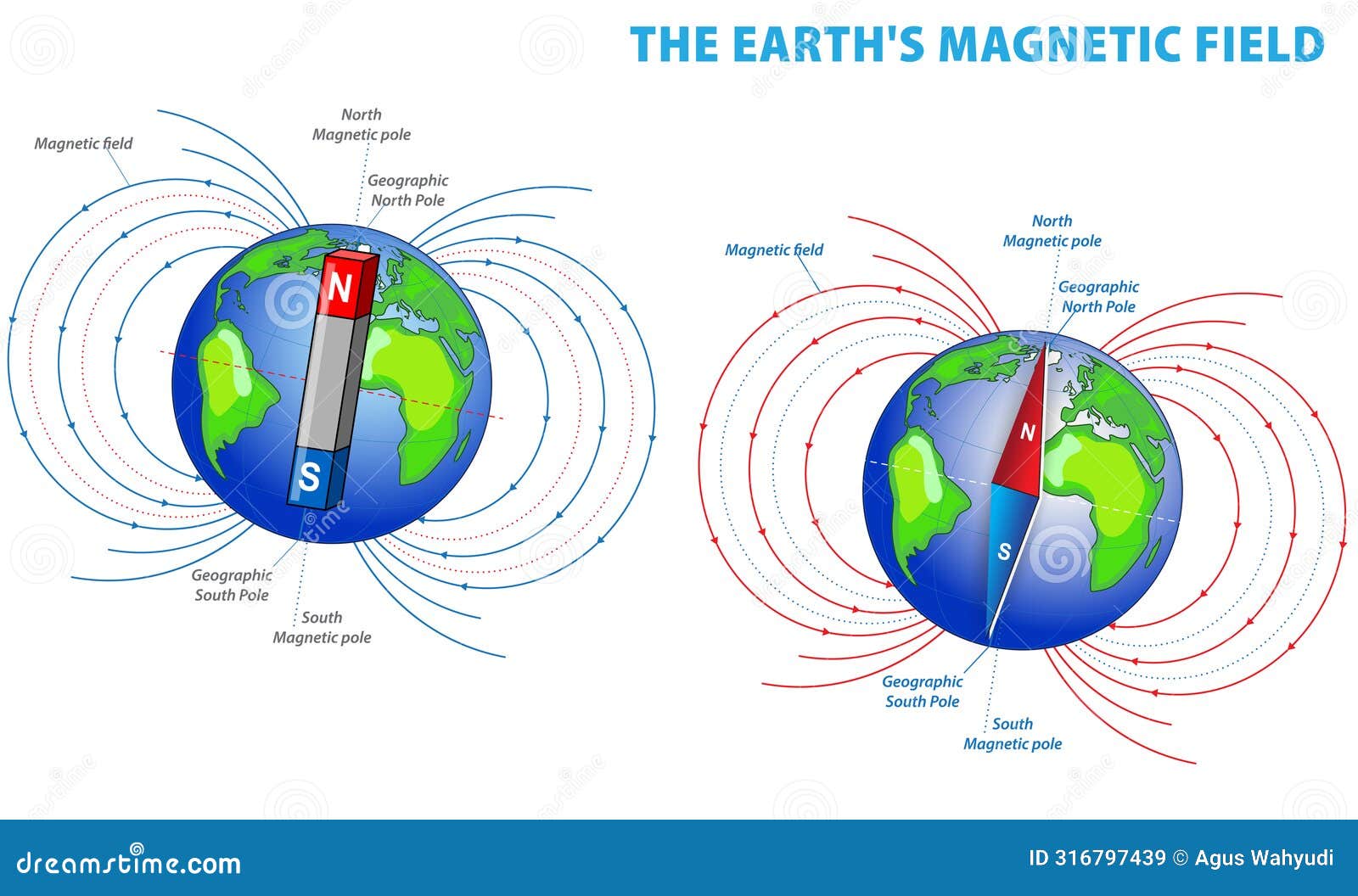 THE EARTH'S MAGNETIC FIELD

Magnetic field

North Magnetic pole

Geographic North Pole

N

S

Geographic South Pole

South Magnetic pole

Magnetic field

North Magnetic pole

Geographic North Pole

N

S

Geographic South Pole

South Magnetic pole

dreamstime.com

ID 316797439 © Agus Wahyudi